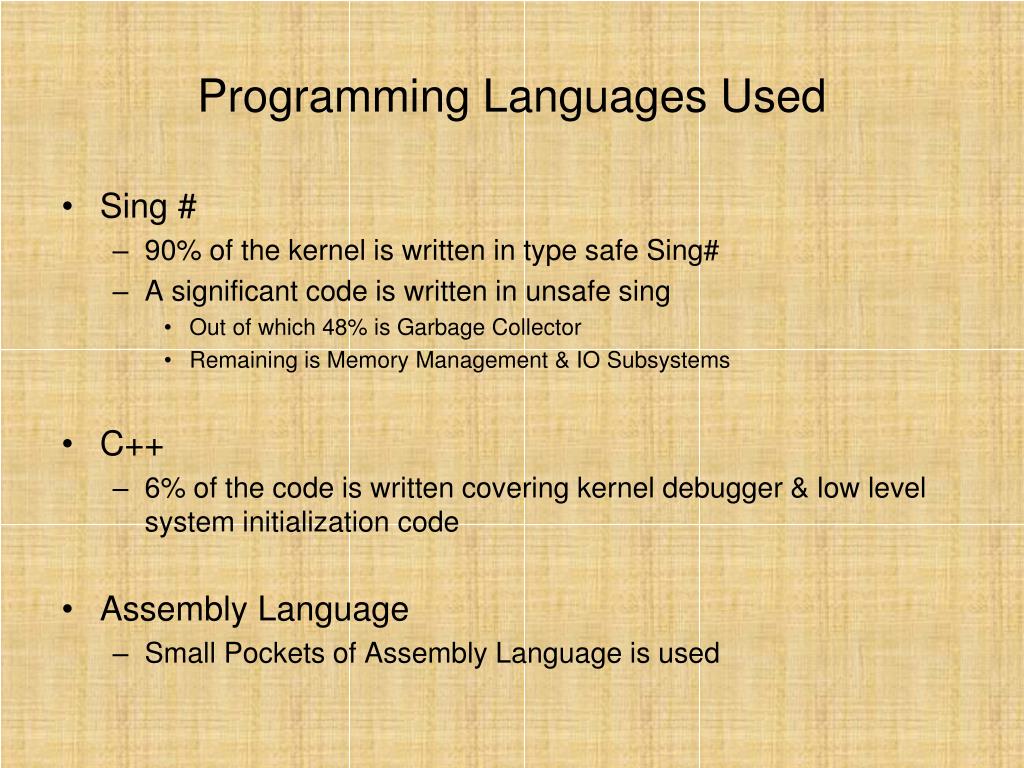 Programming Languages Used

• Sing #
– 90% of the kernel is written in type safe Sing#
– A significant code is written in unsafe sing
• Out of which 48% is Garbage Collector
• Remaining is Memory Management & IO Subsystems

• C++
– 6% of the code is written covering kernel debugger & low level system initialization code

• Assembly Language
– Small Pockets of Assembly Language is used